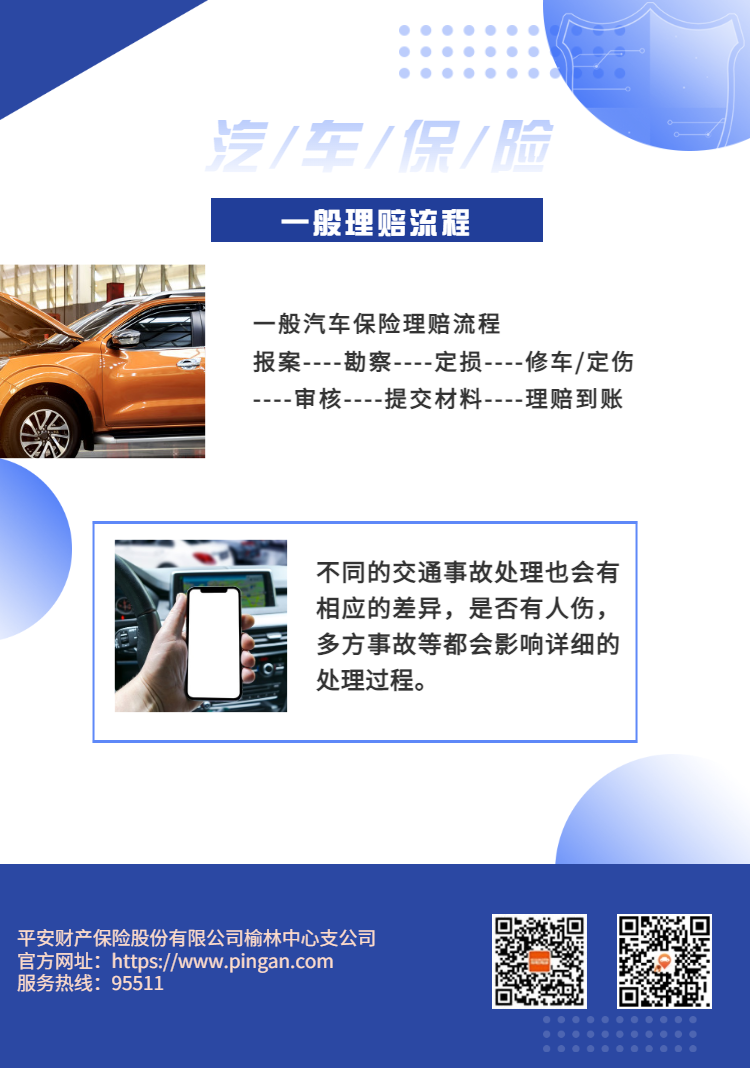 汽/车/保/险

一般理赔流程

一般汽车保险理赔流程
报案----勘察----定损----修车/定伤----审核----提交材料----理赔到账

不同的交通事故处理也会有相应的差异，是否有人伤，多方事故等都会影响详细的处理过程。

平安财产保险股份有限公司榆林中心支公司
官方网址：https://www.pingan.com
服务热线：95511